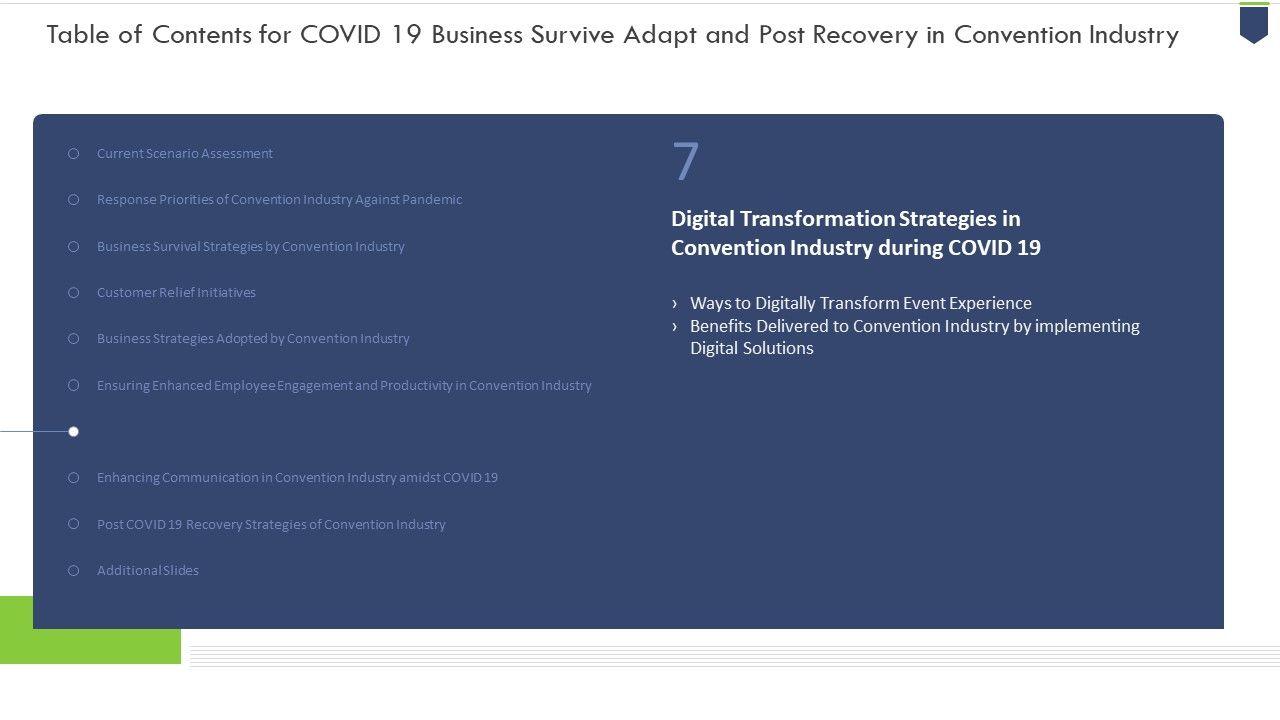 Table of Contents for COVID 19 Business Survive Adapt and Post Recovery in Convention Industry

Current Scenario Assessment

Response Priorities of Convention Industry Against Pandemic

Business Survival Strategies by Convention Industry

Customer Relief Initiatives

Business Strategies Adopted by Convention Industry

Ensuring Enhanced Employee Engagement and Productivity in Convention Industry

Enhancing Communication in Convention Industry amidst COVID 19

Post COVID 19 Recovery Strategies of Convention Industry

Additional Slides

7

Digital Transformation Strategies in Convention Industry during COVID 19

› Ways to Digitally Transform Event Experience
› Benefits Delivered to Convention Industry by implementing Digital Solutions